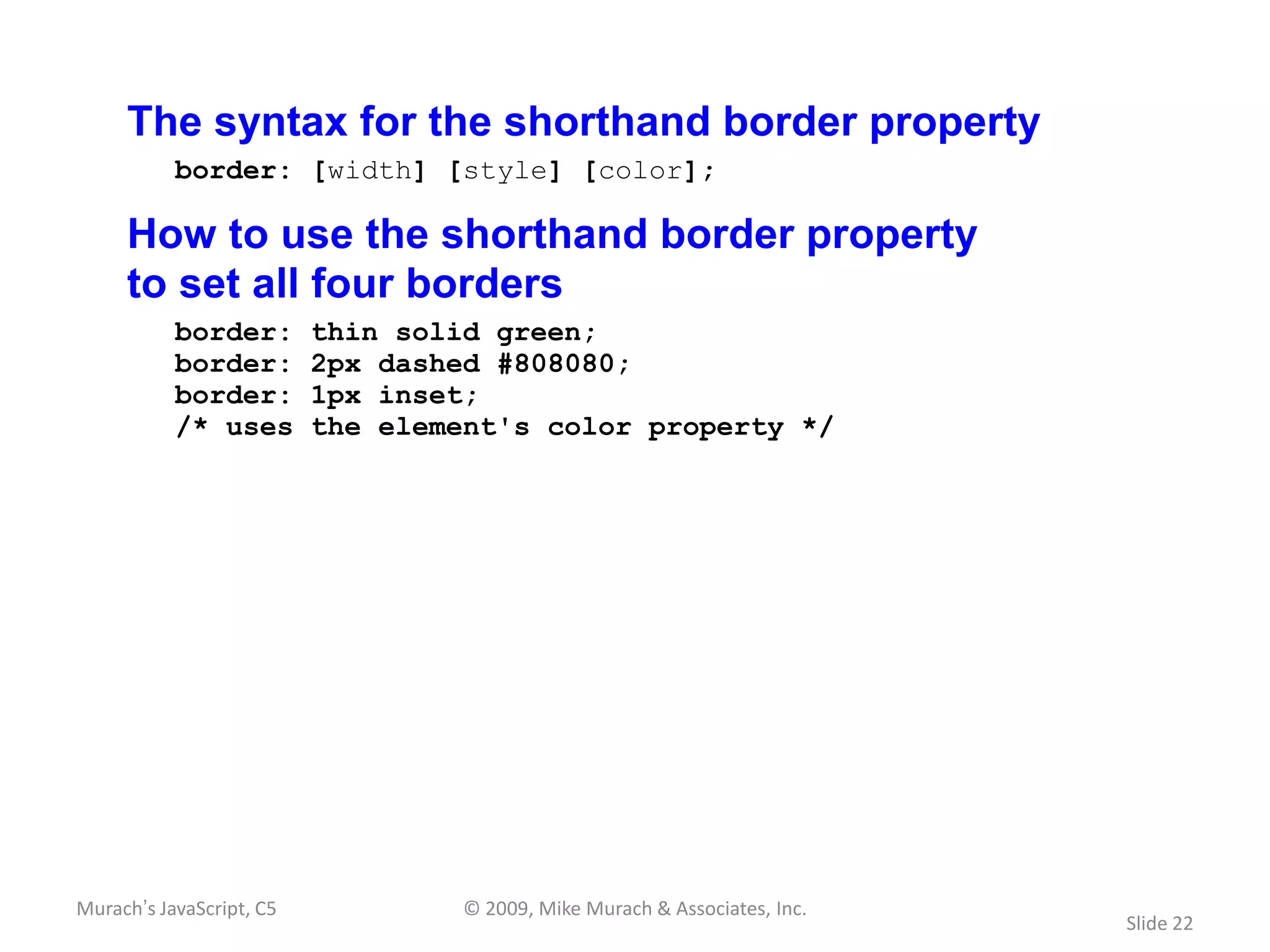 The syntax for the shorthand border property

border: [width] [style] [color];

How to use the shorthand border property to set all four borders

border: thin solid green;
border: 2px dashed #808080;
border: 1px inset;
/* uses the element's color property */

Murach's JavaScript, C5

© 2009, Mike Murach & Associates, Inc.

Slide 22